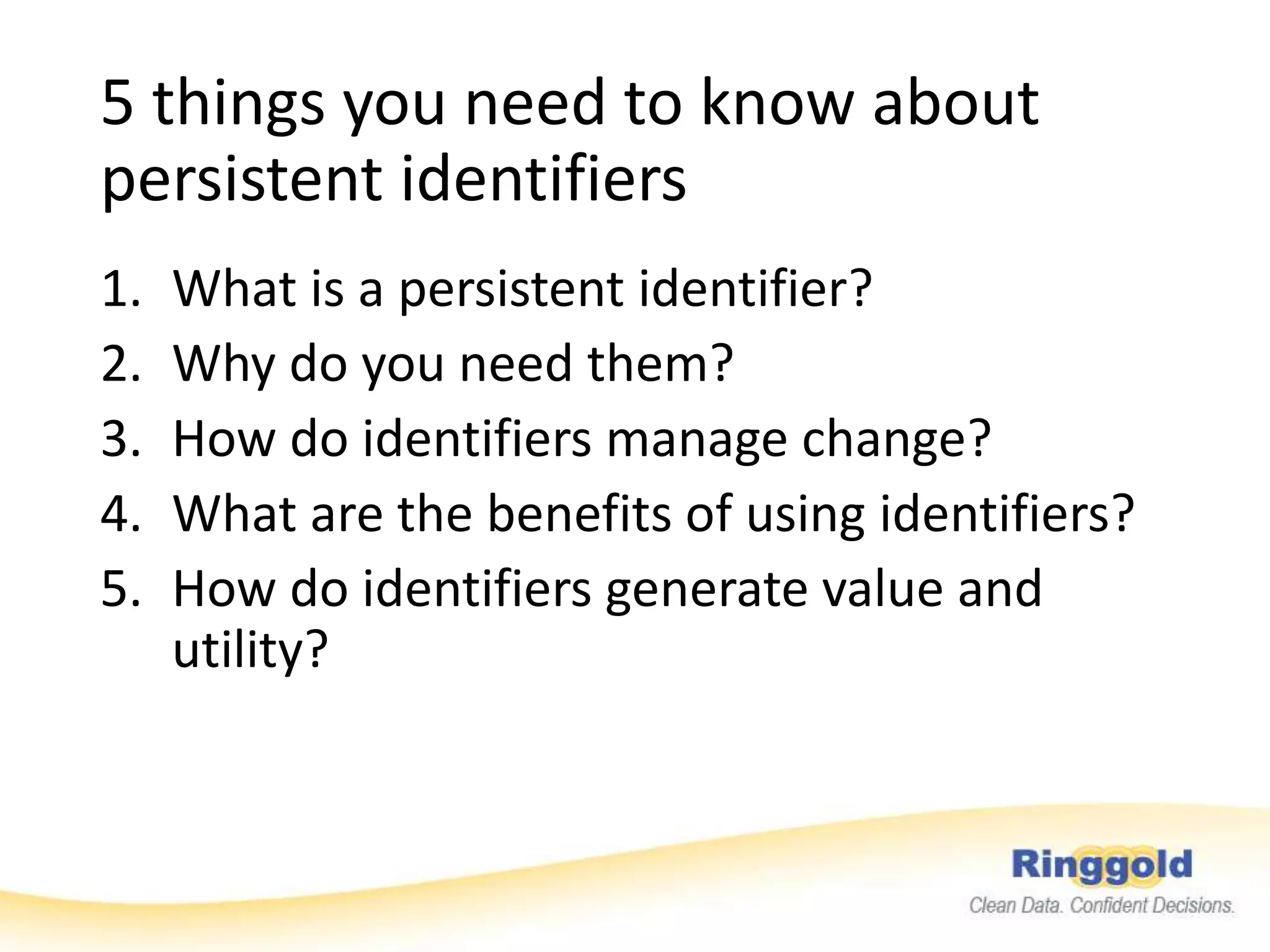 5 things you need to know about persistent identifiers

1. What is a persistent identifier?
2. Why do you need them?
3. How do identifiers manage change?
4. What are the benefits of using identifiers?
5. How do identifiers generate value and utility?

Ringgold
Clean Data. Confident Decisions.